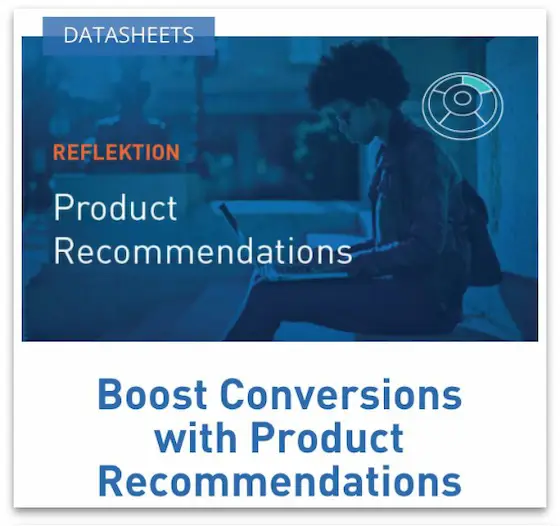 DATASHEETS

REFLEKTION

Product Recommendations

Boost Conversions with Product Recommendations